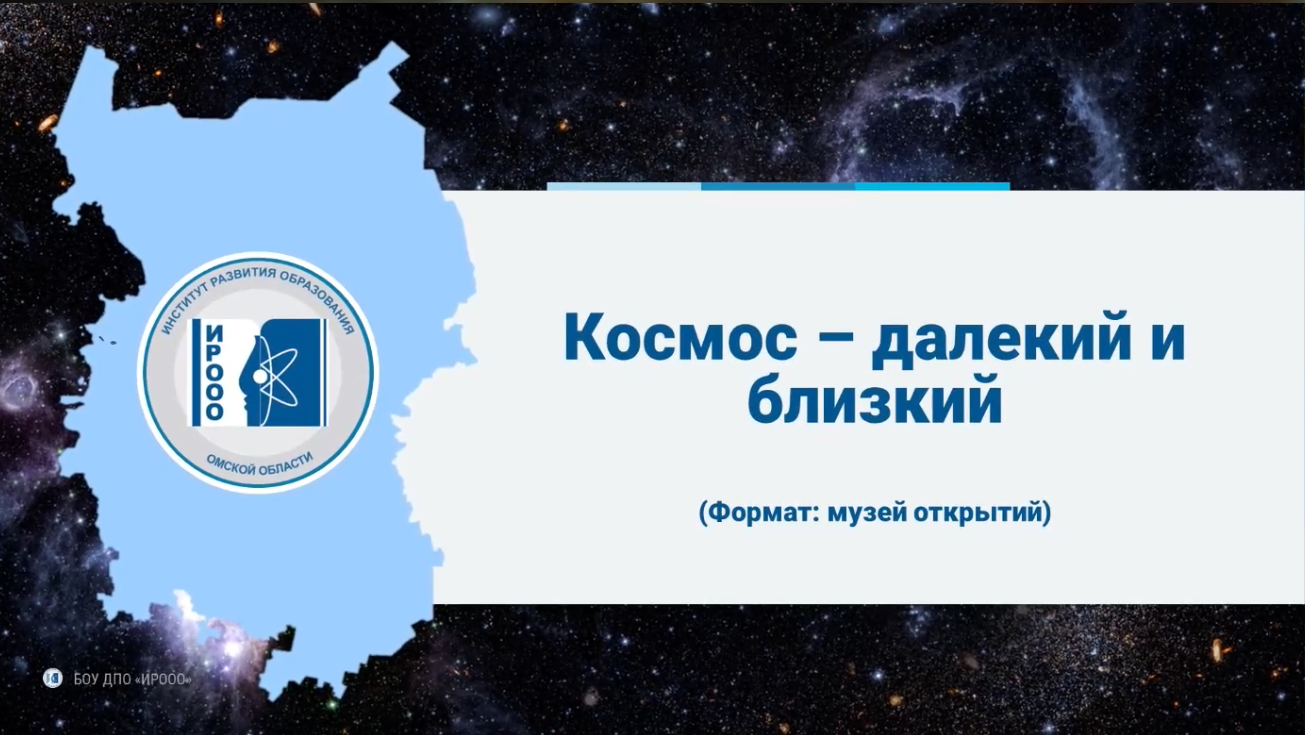 ИНСТИТУТ РАЗВИТИЯ ОБРАЗОВАНИЯ
ИРООО
ОМСКОЙ ОБЛАСТИ

Космос – далекий и близкий

(Формат: музей открытий)

БОУ ДПО «ИРООО»